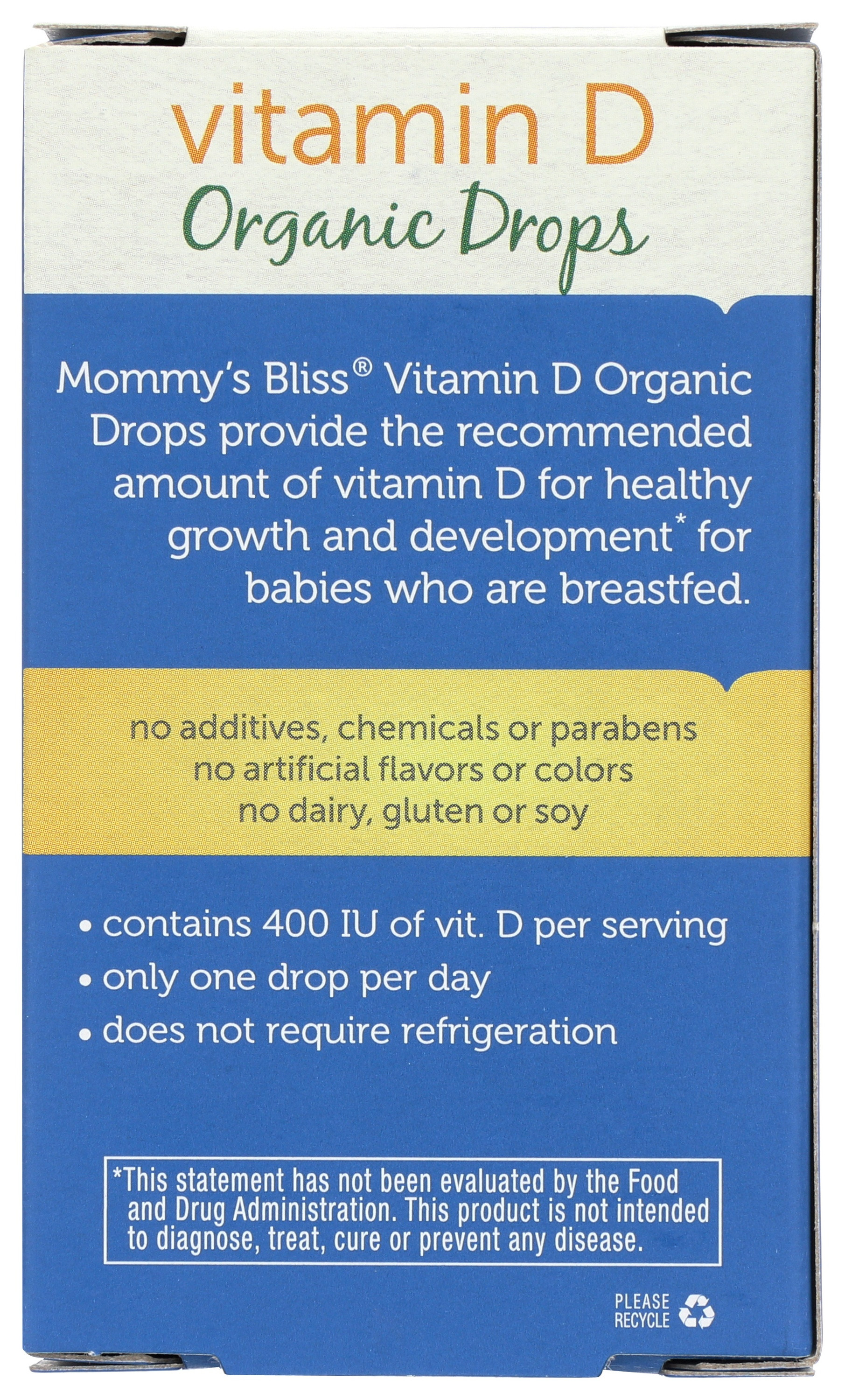 vitamin D
Organic Drops

Mommy's Bliss® Vitamin D Organic Drops provide the recommended amount of vitamin D for healthy growth and development* for babies who are breastfed.

no additives, chemicals or parabens
no artificial flavors or colors
no dairy, gluten or soy

• contains 400 IU of vit. D per serving
• only one drop per day
• does not require refrigeration

*This statement has not been evaluated by the Food and Drug Administration. This product is not intended to diagnose, treat, cure or prevent any disease.

PLEASE RECYCLE